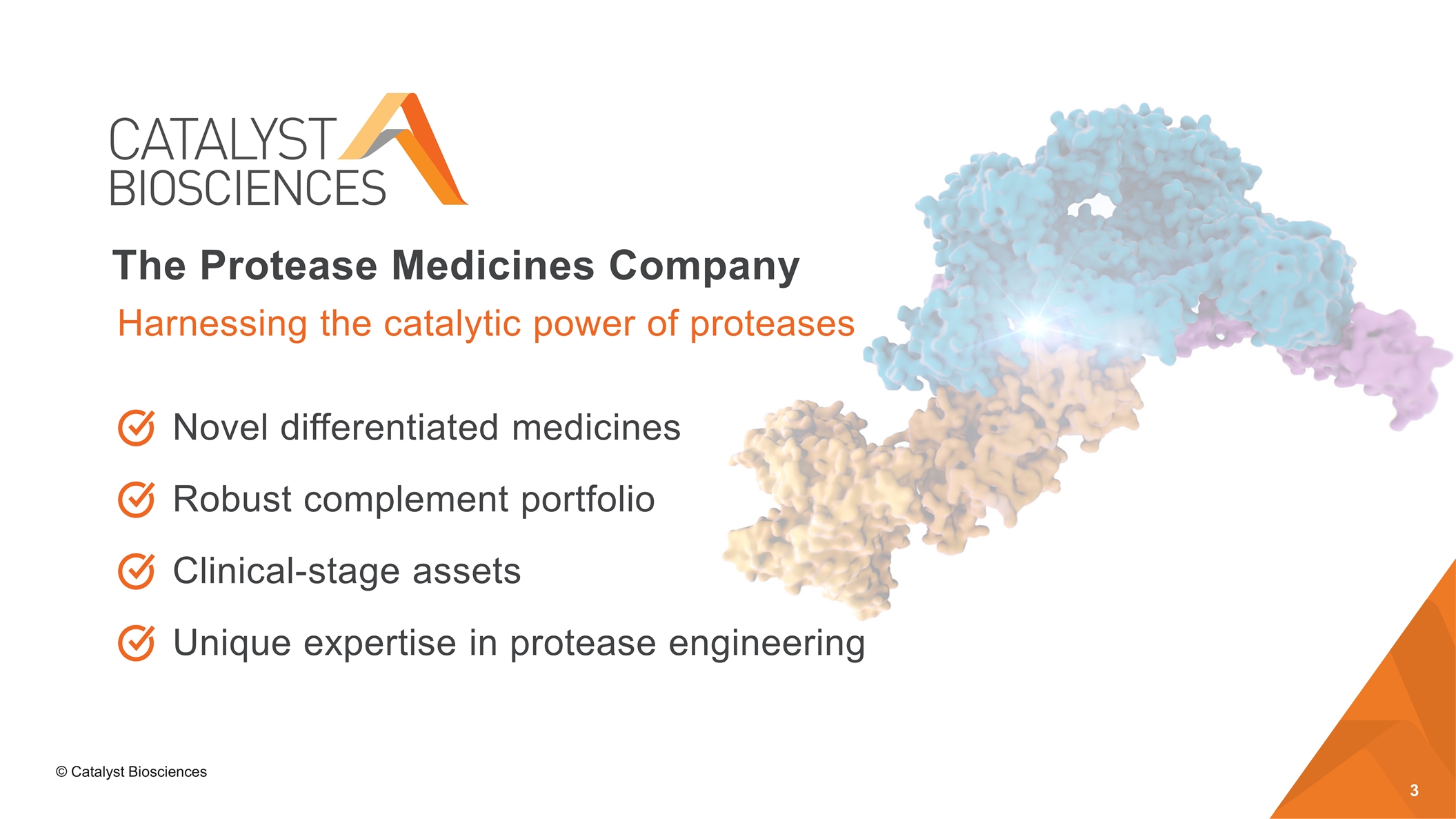 CATALYST BIOSCIENCES

The Protease Medicines Company

Harnessing the catalytic power of proteases

Novel differentiated medicines

Robust complement portfolio

Clinical-stage assets

Unique expertise in protease engineering

© Catalyst Biosciences

3